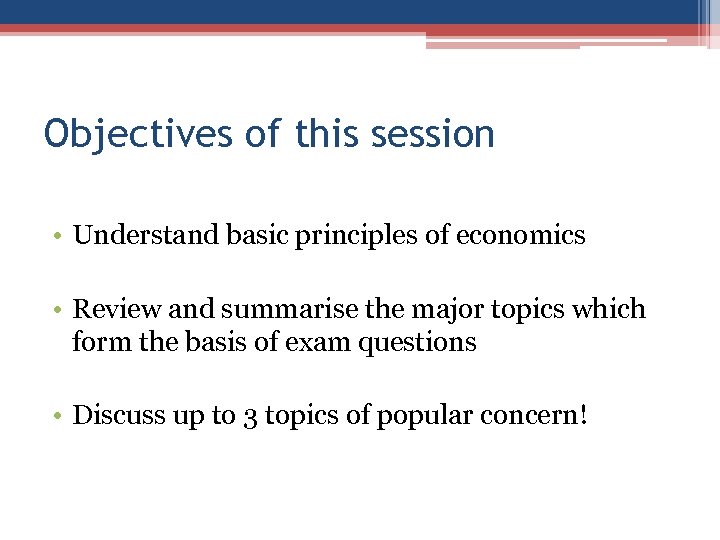 Objectives of this session

• Understand basic principles of economics

• Review and summarise the major topics which form the basis of exam questions

• Discuss up to 3 topics of popular concern!